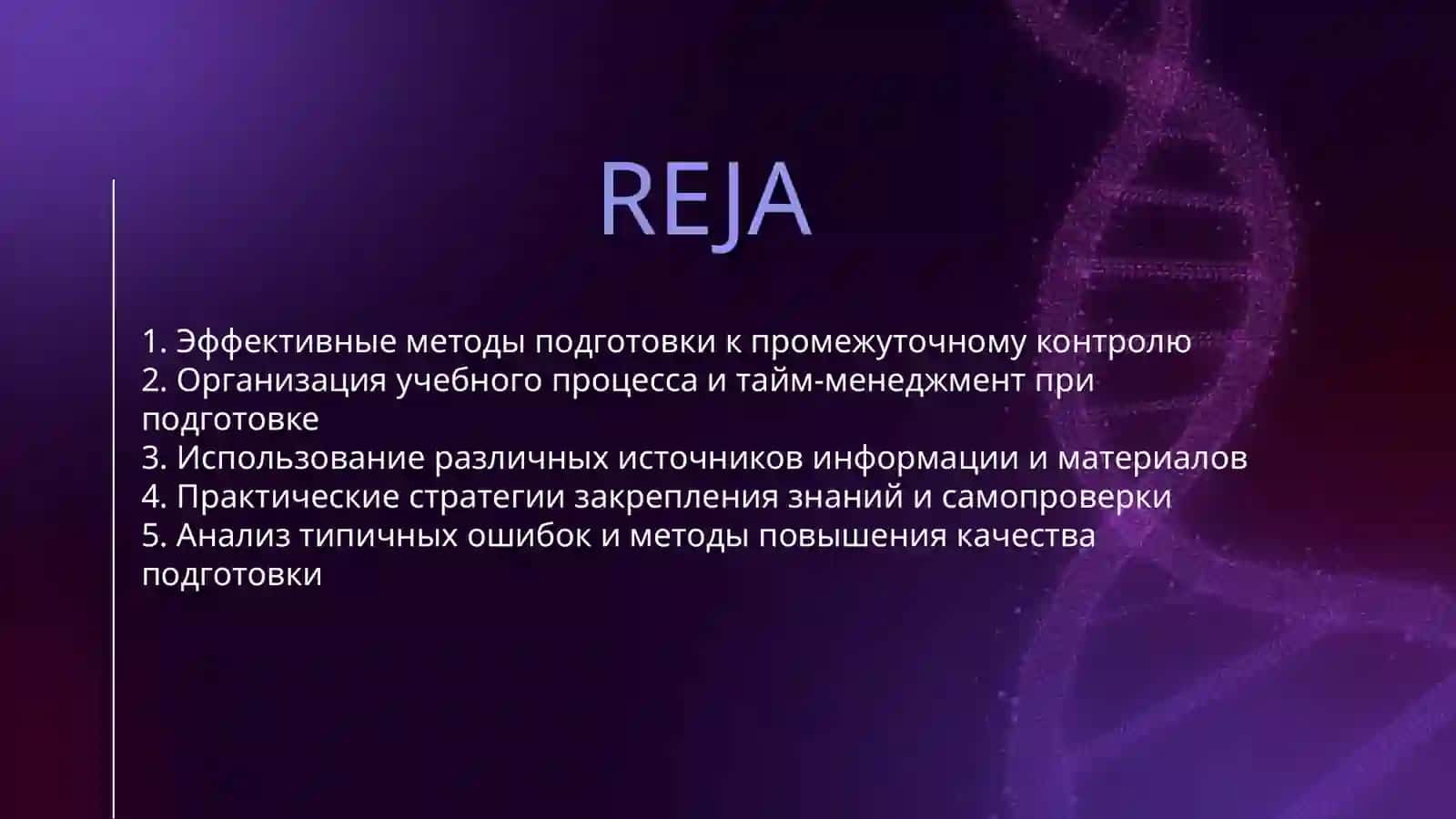 REJA

1. Эффективные методы подготовки к промежуточному контролю
2. Организация учебного процесса и тайм-менеджмент при подготовке
3. Использование различных источников информации и материалов
4. Практические стратегии закрепления знаний и самопроверки
5. Анализ типичных ошибок и методы повышения качества подготовки